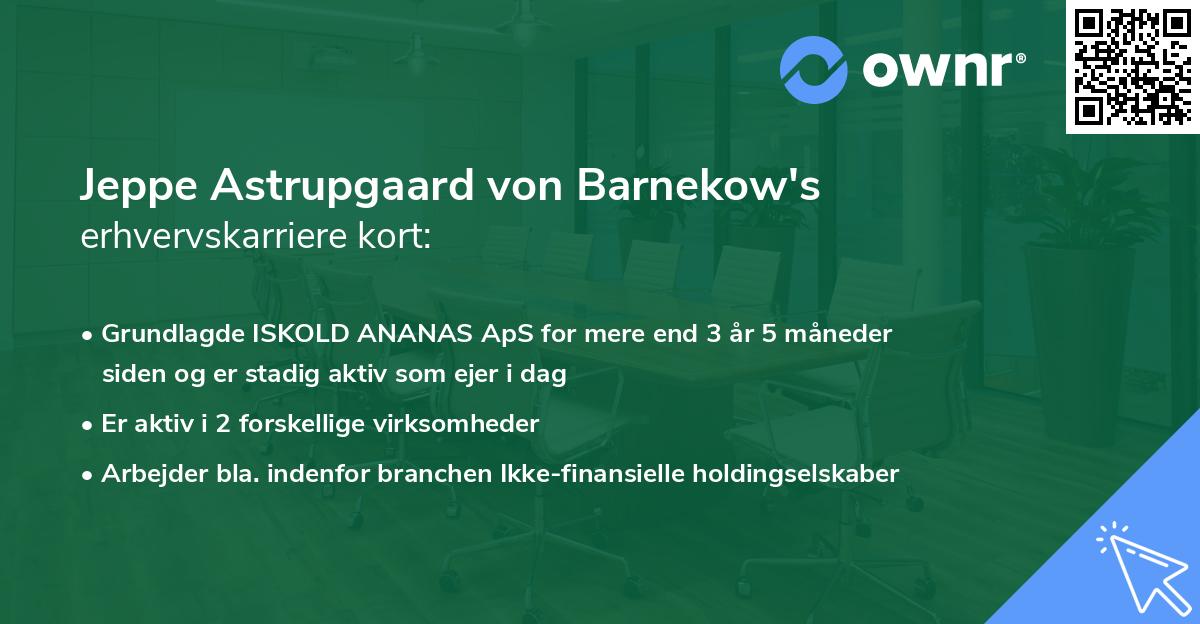 ownr®

Jeppe Astrupgaard von Barnekow's
erhvervskarriere kort:

• Grundlagde ISKOLD ANANAS ApS for mere end 3 år 5 måneder siden og er stadig aktiv som ejer i dag
• Er aktiv i 2 forskellige virksomheder
• Arbejder bla. indenfor branchen Ikke-finansielle holdingselskaber